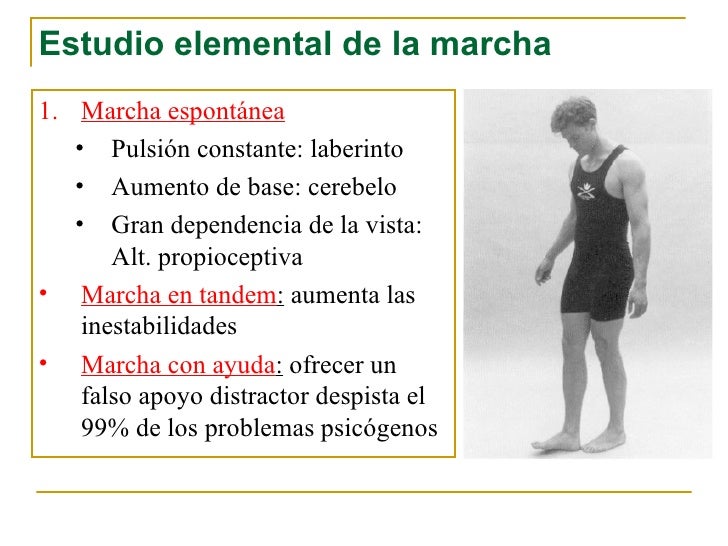 Estudio elemental de la marcha

1. Marcha espontánea
• Pulsión constante: laberinto
• Aumento de base: cerebelo
• Gran dependencia de la vista: Alt. propioceptiva
• Marcha en tandem: aumenta las inestabilidades
• Marcha con ayuda: ofrecer un falso apoyo distractor despista el 99% de los problemas psicógenos